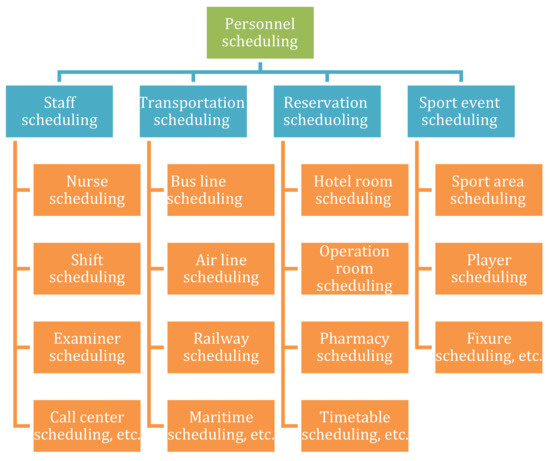 Personnel scheduling

Staff scheduling

Nurse scheduling

Shift scheduling

Examiner scheduling

Call center scheduling, etc.

Transportation scheduling

Bus line scheduling

Air line scheduling

Railway scheduling

Maritime scheduling, etc.

Reservation scheduoling

Hotel room scheduling

Operation room scheduling

Pharmacy scheduling

Timetable scheduling, etc.

Sport event scheduling

Sport area scheduling

Player scheduling

Fixure scheduling, etc.